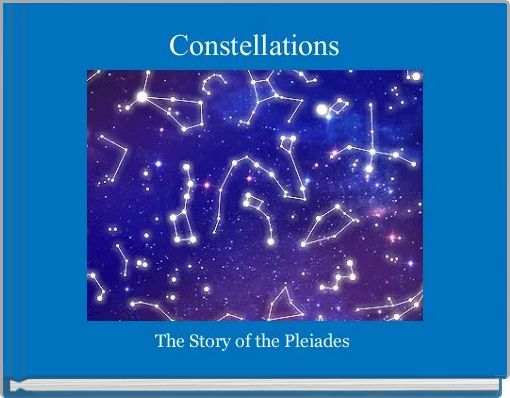 Constellations

The Story of the Pleiades